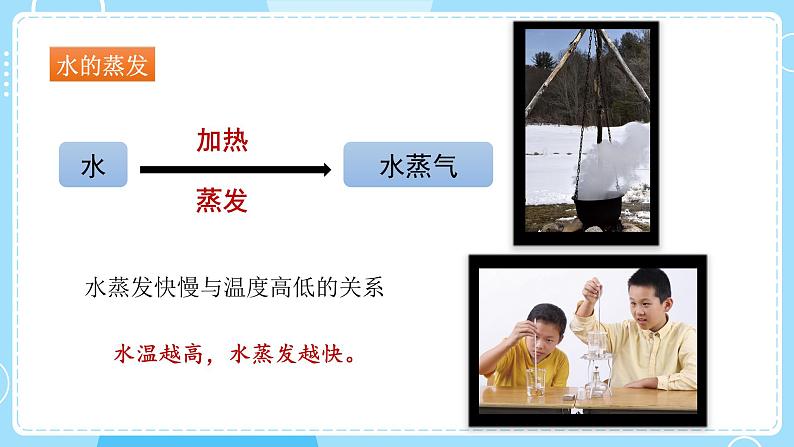 水的蒸发

水 加热 蒸发 水蒸气

水蒸发快慢与温度高低的关系

水温越高，水蒸发越快。